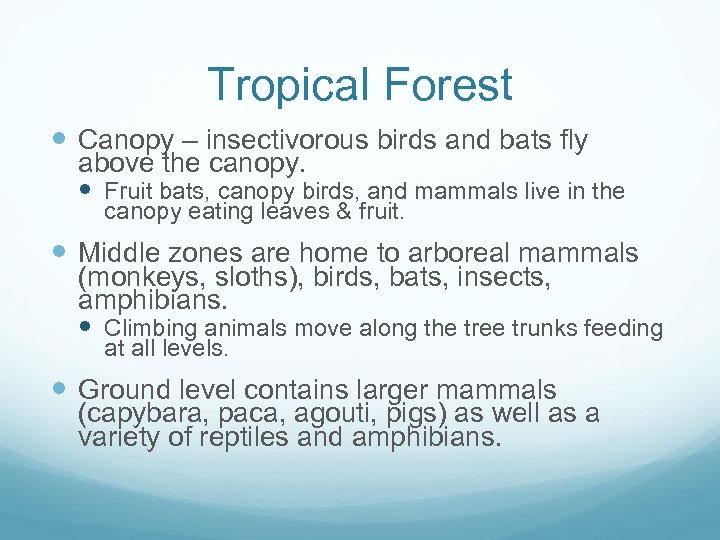 Tropical Forest

Canopy – insectivorous birds and bats fly above the canopy.

Fruit bats, canopy birds, and mammals live in the canopy eating leaves & fruit.

Middle zones are home to arboreal mammals (monkeys, sloths), birds, bats, insects, amphibians.

Climbing animals move along the tree trunks feeding at all levels.

Ground level contains larger mammals (capybara, paca, agouti, pigs) as well as a variety of reptiles and amphibians.